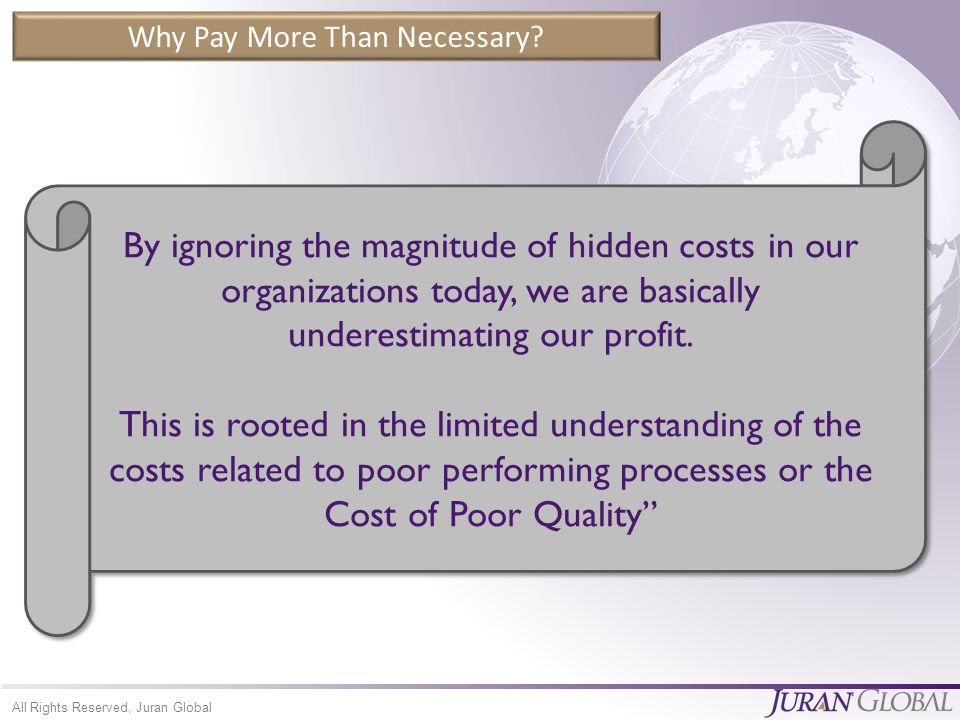 Why Pay More Than Necessary?

By ignoring the magnitude of hidden costs in our organizations today, we are basically underestimating our profit.

This is rooted in the limited understanding of the costs related to poor performing processes or the Cost of Poor Quality”

All Rights Reserved, Juran Global

JURAN GLOBAL